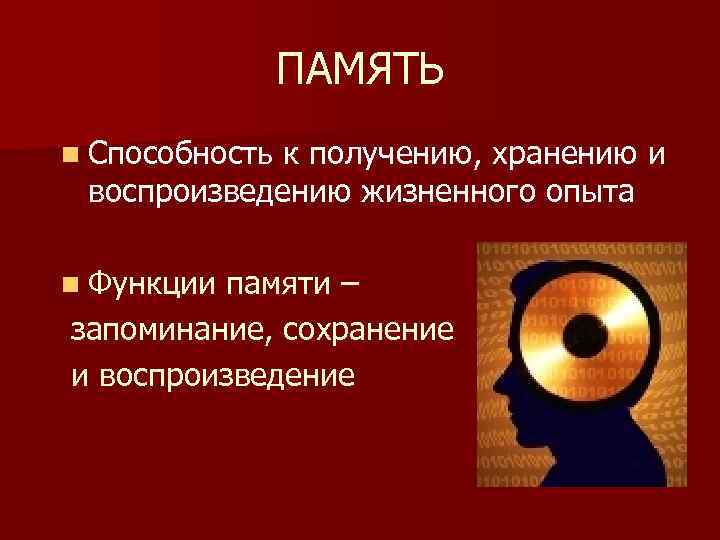 ПАМЯТЬ

Способность к получению, хранению и воспроизведению жизненного опыта

Функции памяти – запоминание, сохранение и воспроизведение